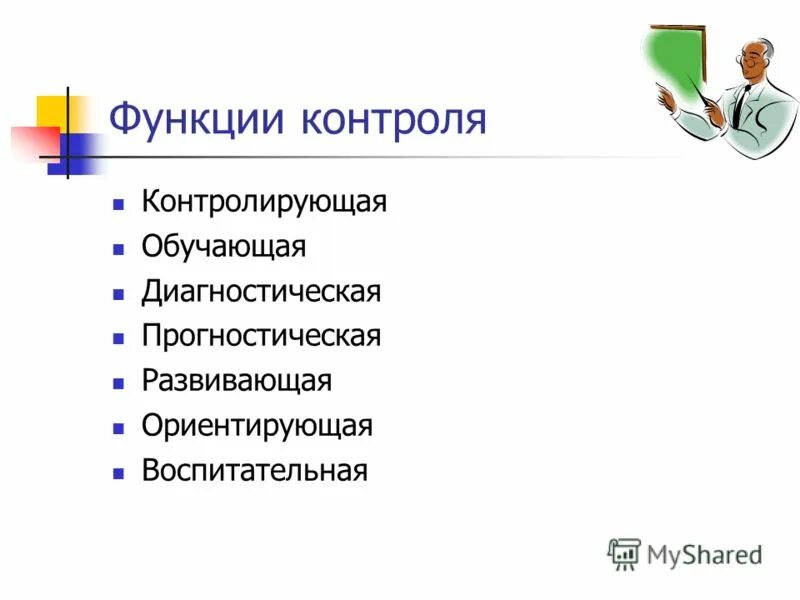 Функции контроля

- Контролирующая
- Обучающая
- Диагностическая
- Прогностическая
- Развивающая
- Ориентирующая
- Воспитательная

MyShared